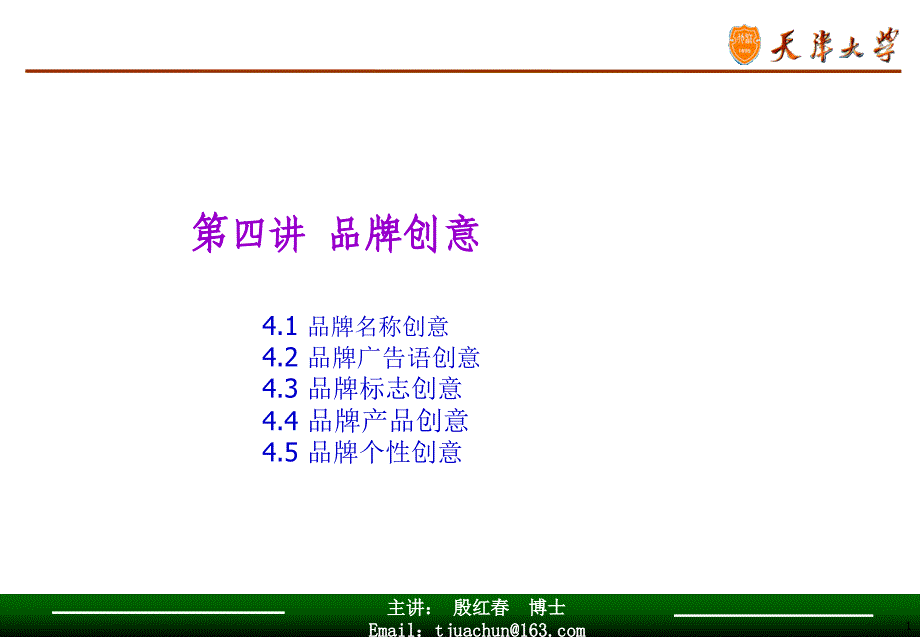 天津大学

第四讲 品牌创意

4.1 品牌名称创意
4.2 品牌广告语创意
4.3 品牌标志创意
4.4 品牌产品创意
4.5 品牌个性创意

主讲： 殷红春 博士
Email：tjuachun@163.com

1